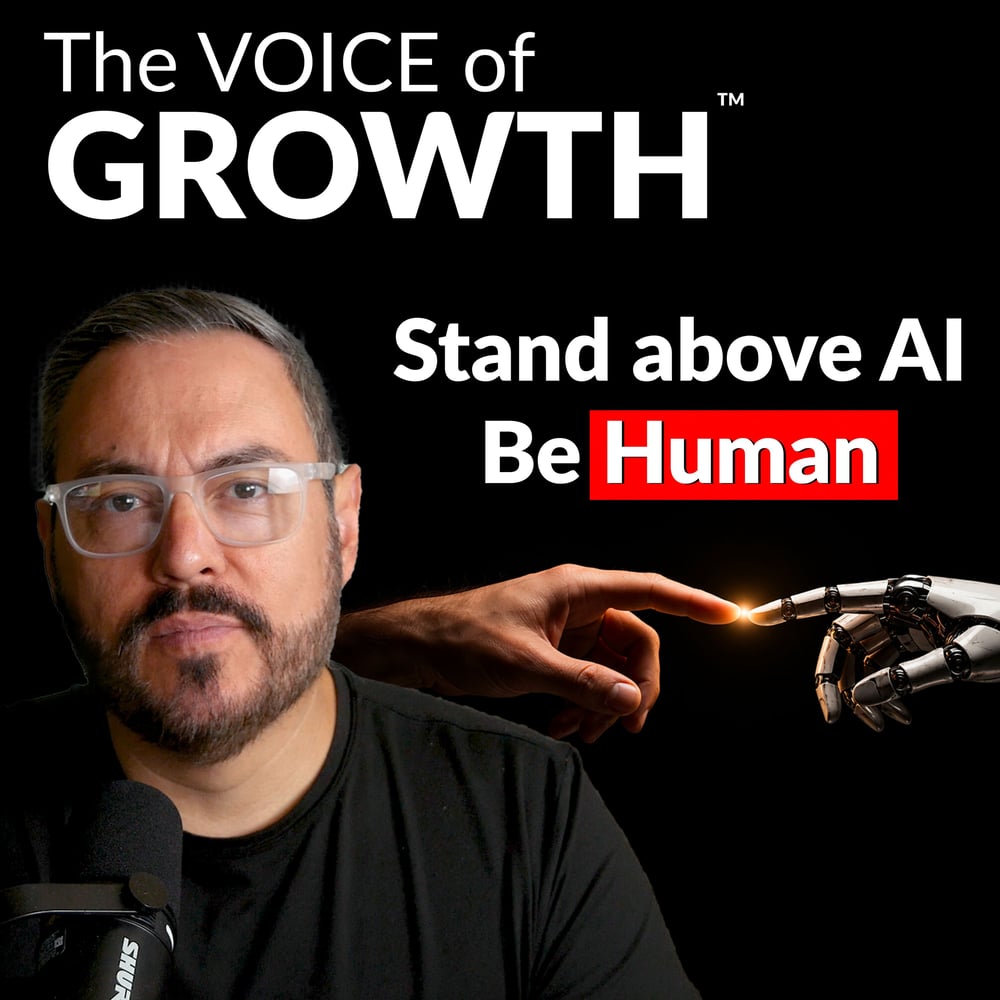 The VOICE of
GROWTH™

Stand above AI
Be Human

SHUR